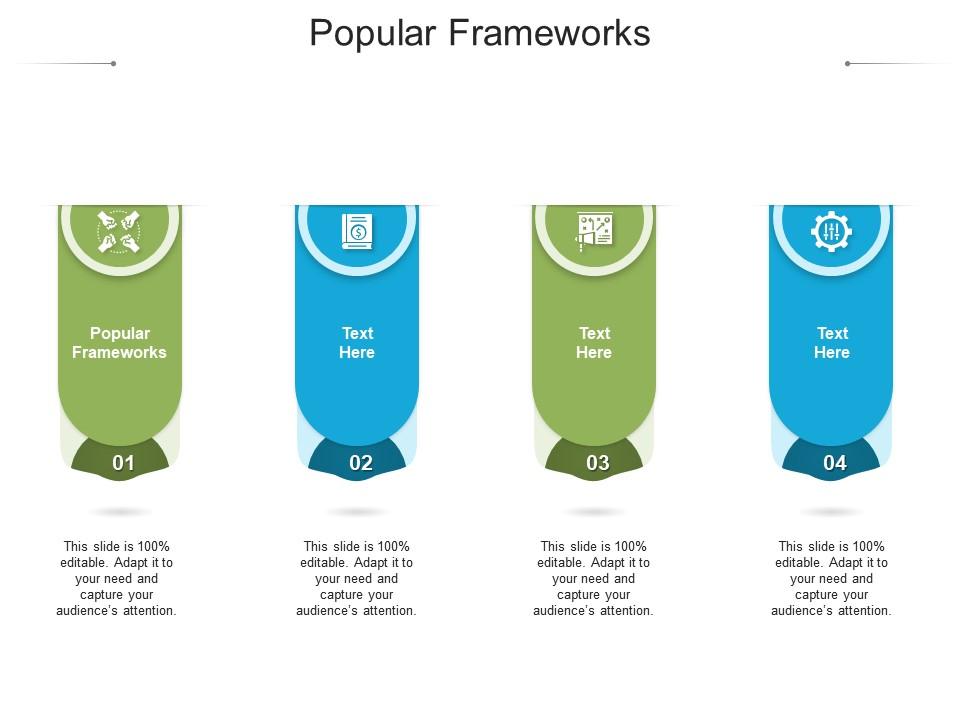 Popular Frameworks

Popular Frameworks

01

This slide is 100% editable. Adapt it to your need and capture your audience's attention.

Text Here

02

This slide is 100% editable. Adapt it to your need and capture your audience's attention.

Text Here

03

This slide is 100% editable. Adapt it to your need and capture your audience's attention.

Text Here

04

This slide is 100% editable. Adapt it to your need and capture your audience's attention.